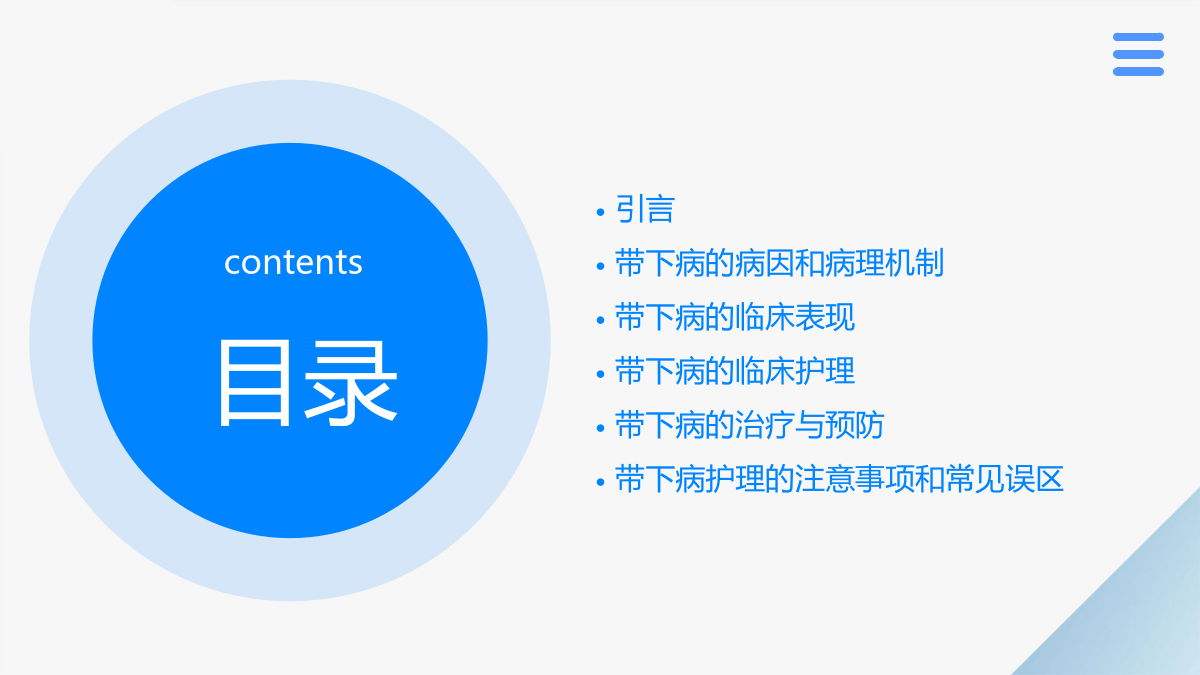 contents

目录

• 引言
• 带下病的病因和病理机制
• 带下病的临床表现
• 带下病的临床护理
• 带下病的治疗与预防
• 带下病护理的注意事项和常见误区